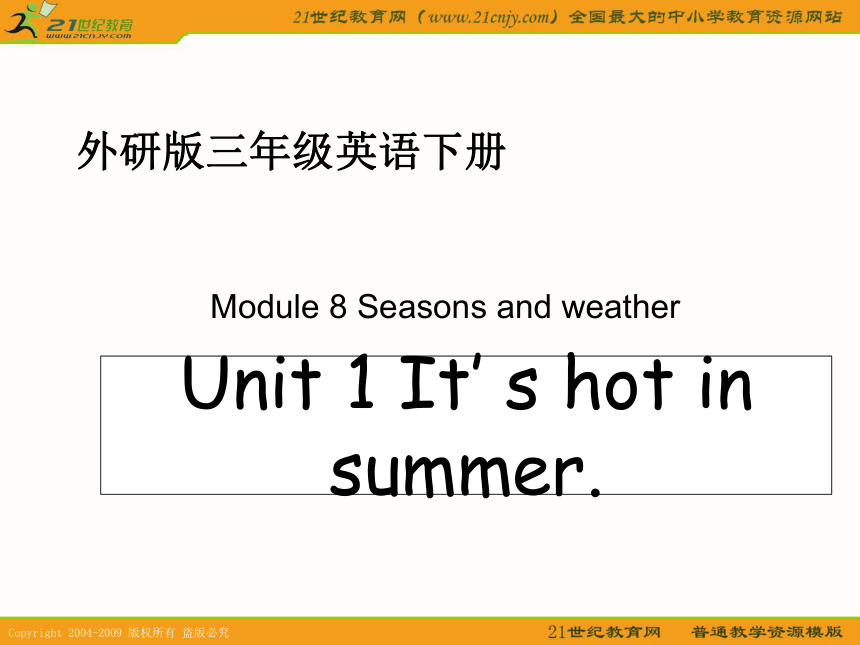 21世纪教育
www.21cnjy.com

21世纪教育网（www.21cnjy.com）全国最大的中小学教育资源网站

外研版三年级英语下册

Module 8 Seasons and weather

Unit 1 It' s hot in summer.

Copyright 2004-2009 版权所有 盗版必究

21世纪教育网 普通教学资源模版